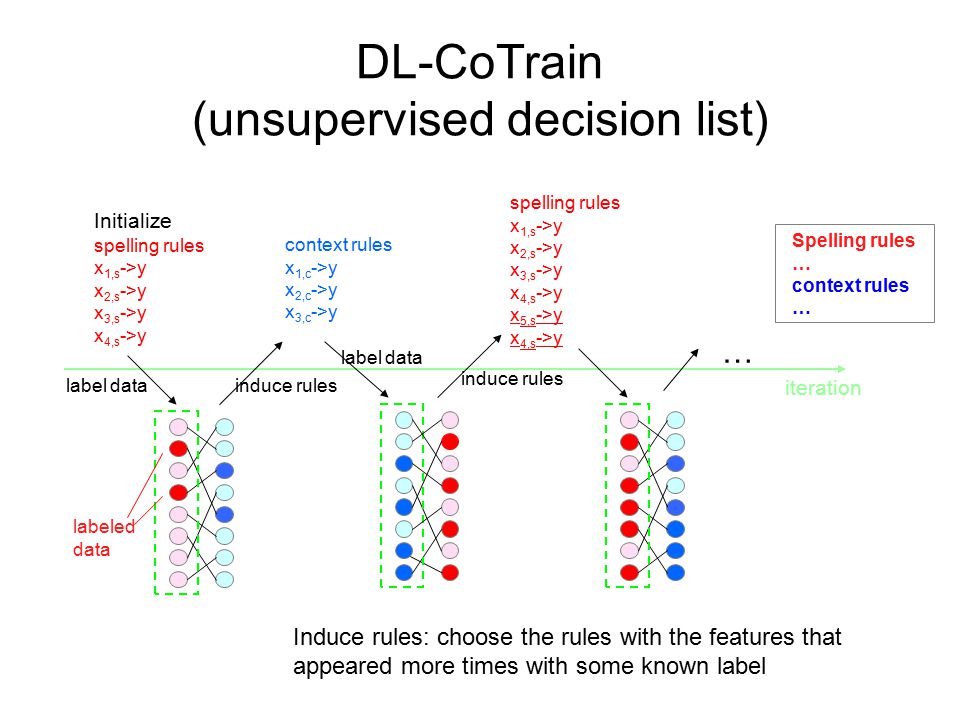 DL-CoTrain
(unsupervised decision list)

Initialize
spelling rules
$x_{1,s}$->y
$x_{2,s}$->y
$x_{3,s}$->y
$x_{4,s}$->y

context rules
$x_{1,c}$->y
$x_{2,c}$->y
$x_{3,c}$->y

spelling rules
$x_{1,s}$->y
$x_{2,s}$->y
$x_{3,s}$->y
$x_{4,s}$->y
$x_{5,s}$->y
$x_{4,s}$->y

Spelling rules
…
context rules
…

label data

induce rules

label data

induce rules

…

iteration

labeled data

Induce rules: choose the rules with the features that appeared more times with some known label